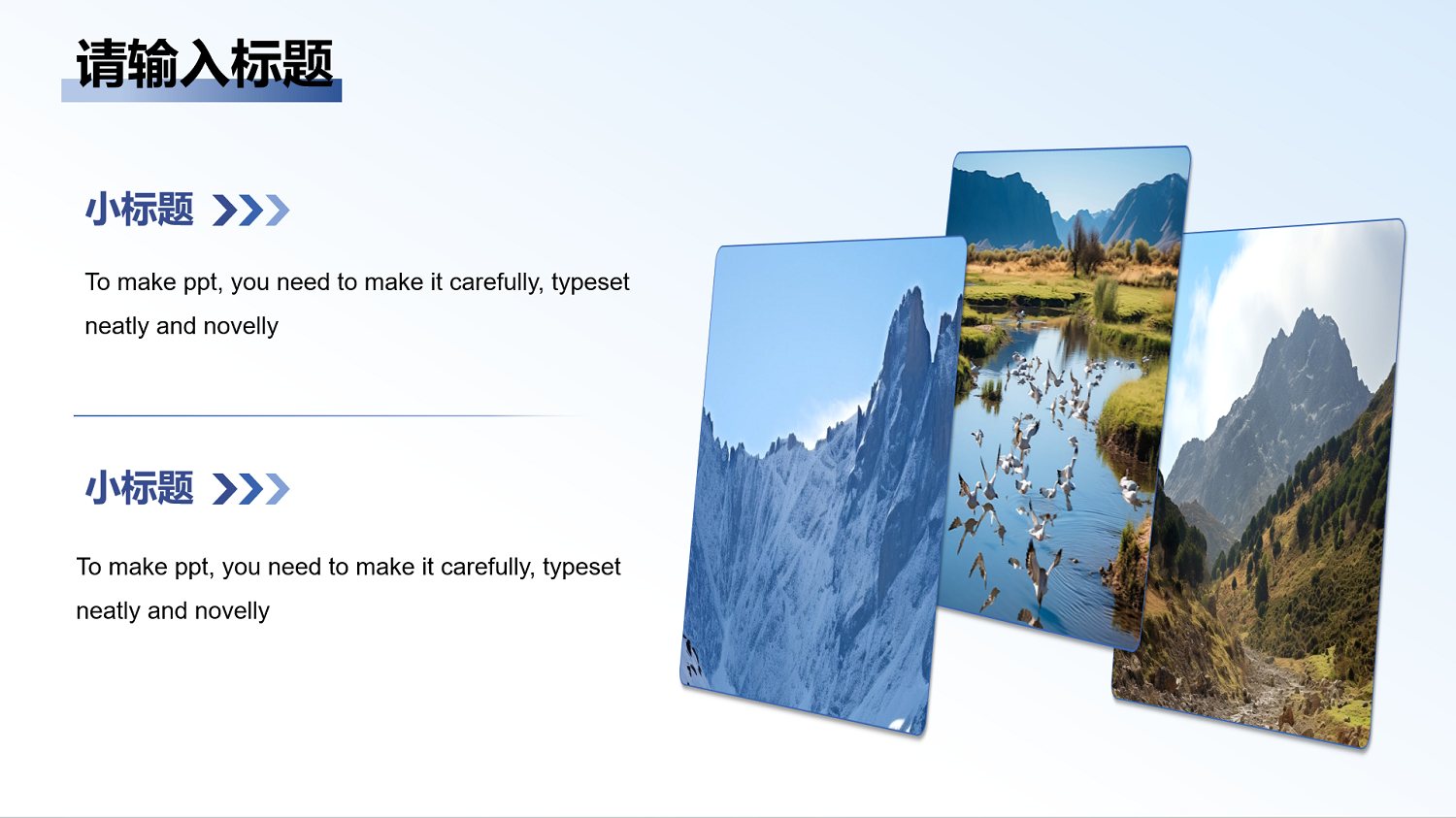 请输入标题

小标题

To make ppt, you need to make it carefully, typeset neatly and novelly

小标题

To make ppt, you need to make it carefully, typeset neatly and novelly